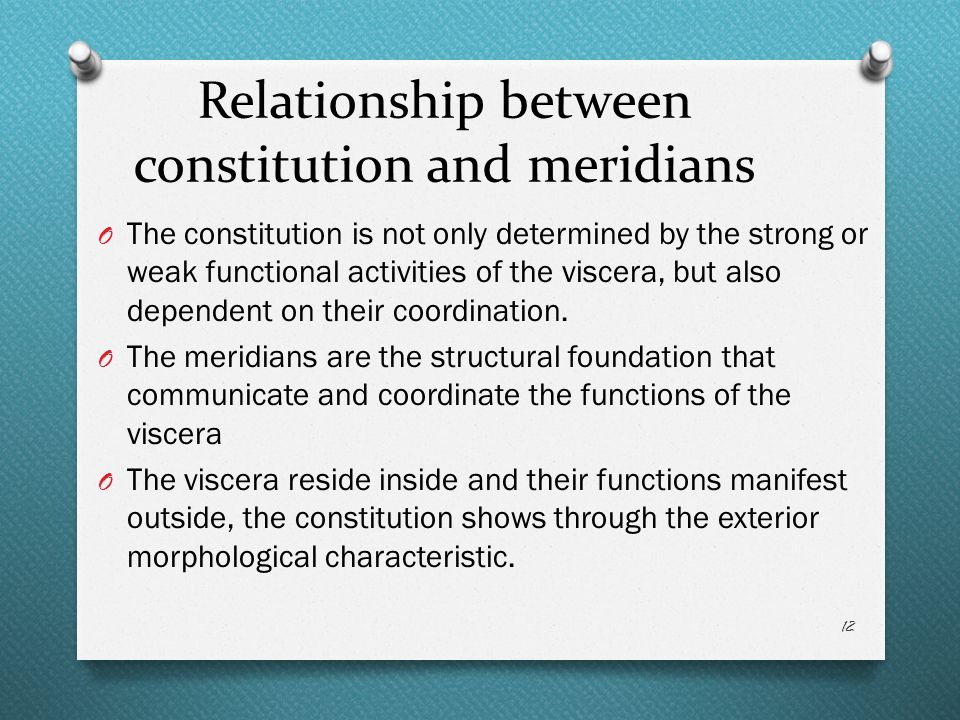 Relationship between constitution and meridians

O The constitution is not only determined by the strong or weak functional activities of the viscera, but also dependent on their coordination.

O The meridians are the structural foundation that communicate and coordinate the functions of the viscera

O The viscera reside inside and their functions manifest outside, the constitution shows through the exterior morphological characteristic.

12